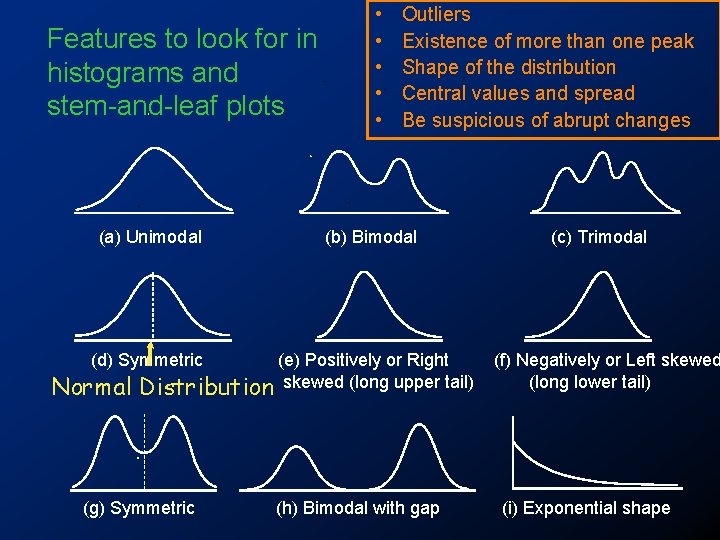 Features to look for in histograms and stem-and-leaf plots

• Outliers
• Existence of more than one peak
• Shape of the distribution
• Central values and spread
• Be suspicious of abrupt changes

(a) Unimodal

(b) Bimodal

(c) Trimodal

(d) Symmetric

Normal Distribution

(e) Positively or Right skewed (long upper tail)

(f) Negatively or Left skewed (long lower tail)

(g) Symmetric

(h) Bimodal with gap

(i) Exponential shape